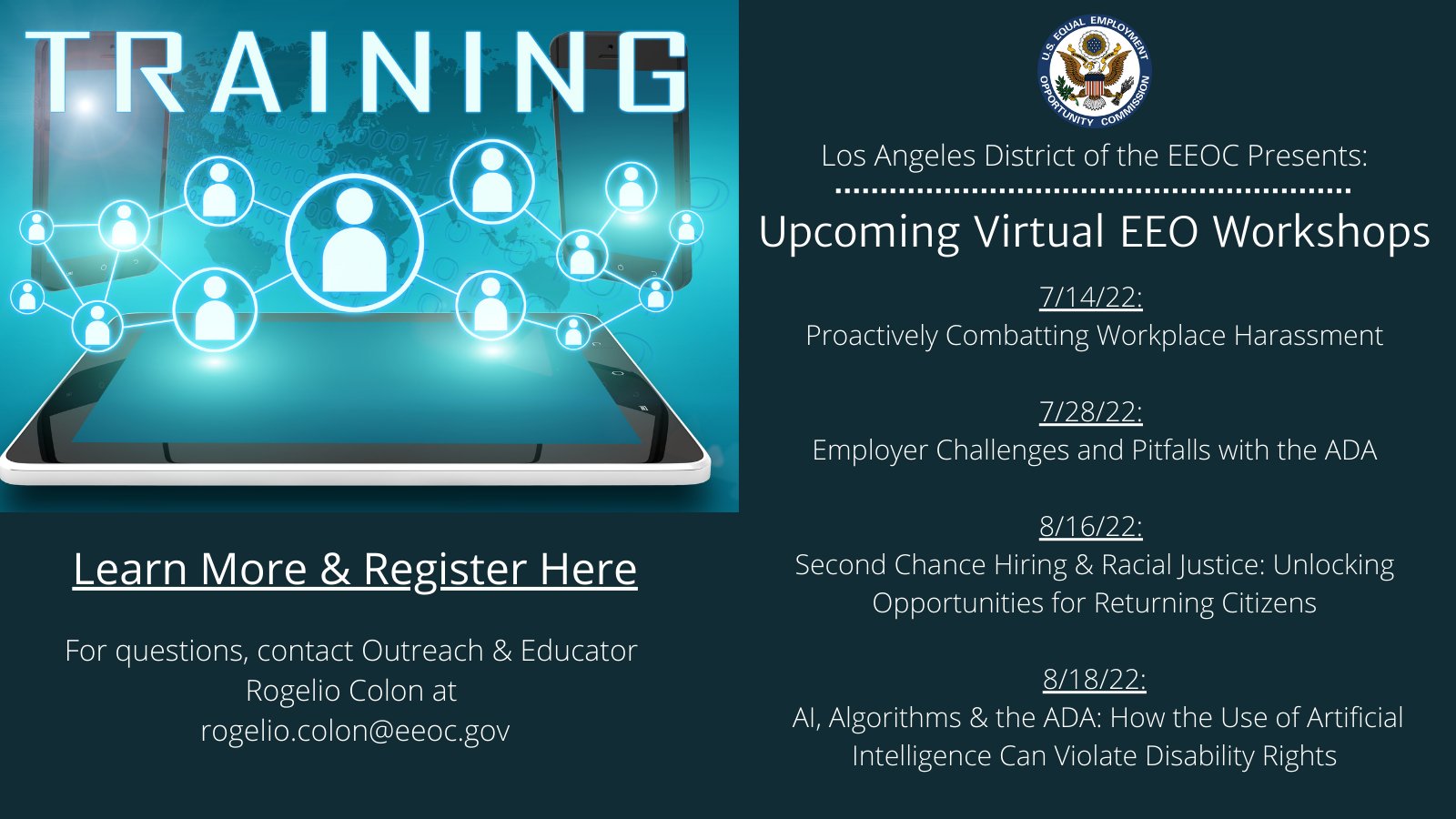 TRAINING

Learn More & Register Here

For questions, contact Outreach & Educator Rogelio Colon at rogelio.colon@eeoc.gov

U.S. EQUAL EMPLOYMENT OPPORTUNITY COMMISSION

Los Angeles District of the EEOC Presents:

Upcoming Virtual EEO Workshops

7/14/22:
Proactively Combatting Workplace Harassment

7/28/22:
Employer Challenges and Pitfalls with the ADA

8/16/22:
Second Chance Hiring & Racial Justice: Unlocking Opportunities for Returning Citizens

8/18/22:
AI, Algorithms & the ADA: How the Use of Artificial Intelligence Can Violate Disability Rights